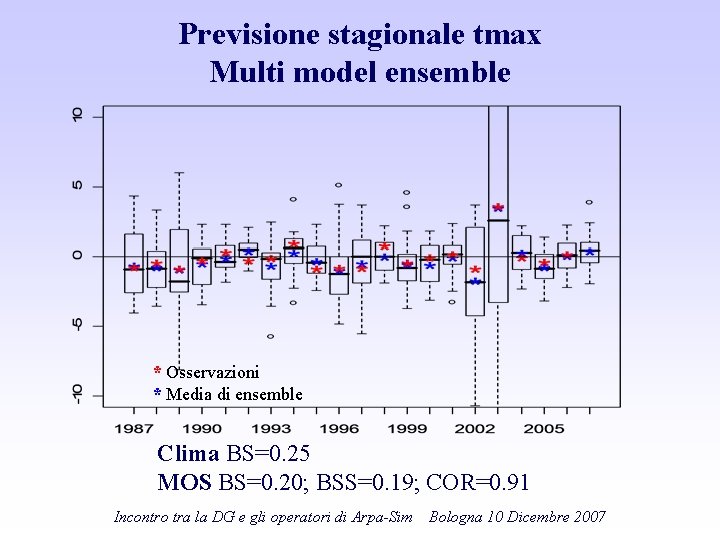 Previsione stagionale tmax
Multi model ensemble

10
5
0
-5
-10

* Osservazioni
* Media di ensemble

1987 1990 1993 1996 1999 2002 2005

Clima BS=0.25
MOS BS=0.20; BSS=0.19; COR=0.91

Incontro tra la DG e gli operatori di Arpa-Sim Bologna 10 Dicembre 2007